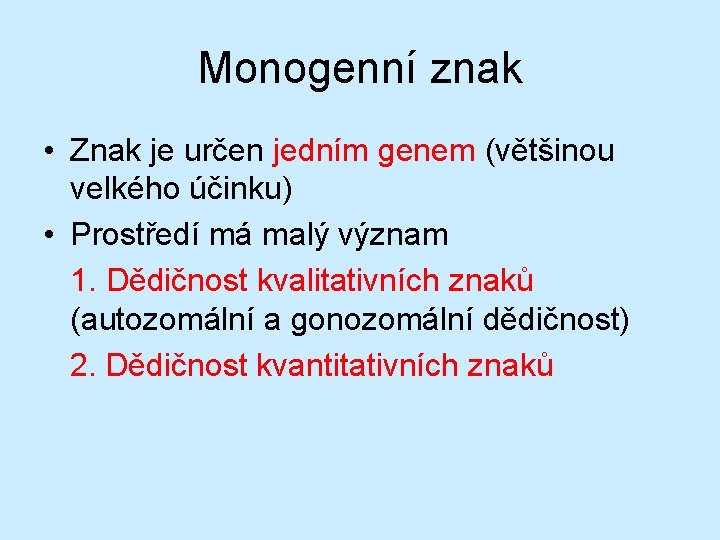 Monogenní znak

• Znak je určen jedním genem (většinou velkého účinku)
• Prostředí má malý význam

1. Dědičnost kvalitativních znaků (autozomální a gonozomální dědičnost)

2. Dědičnost kvantitativních znaků